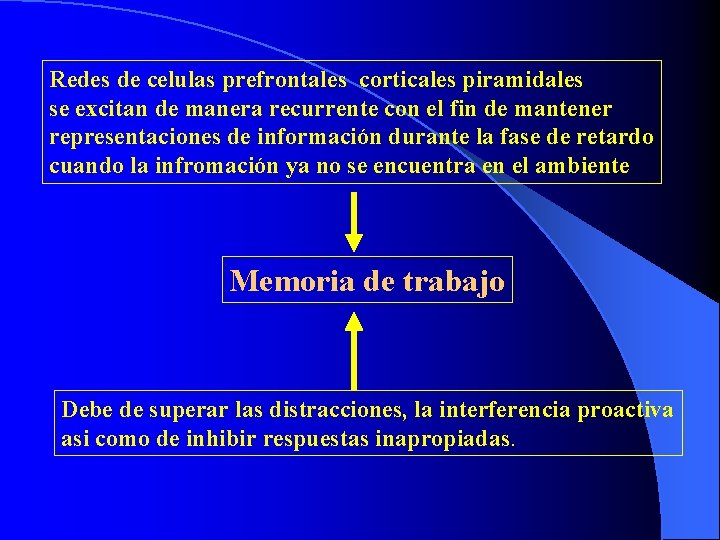 Redes de celulas prefrontales corticales piramidales se excitan de manera recurrente con el fin de mantener representaciones de información durante la fase de retardo cuando la infromación ya no se encuentra en el ambiente

Memoria de trabajo

Debe de superar las distracciones, la interferencia proactiva asi como de inhibir respuestas inapropiadas.